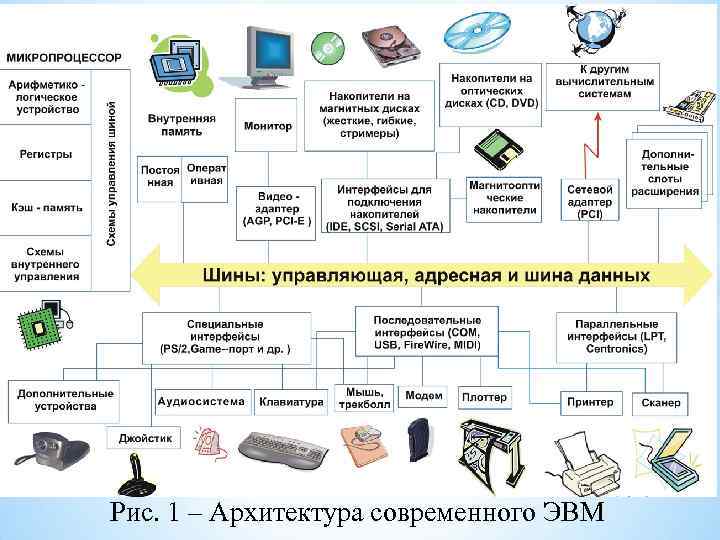 МИКРОПРОЦЕССОР

Арифметико - логическое устройство

Регистры

Кэш - память

Схемы внутреннего управления

Схемы управления шиной

Внутренняя память

Постоя нная

Операт ивная

Монитор

Видео - адаптер (AGP, PCI-E )

Накопители на магнитных дисках (жесткие, гибкие, стримеры)

Интерфейсы для подключения накопителей (IDE, SCSI, Serial ATA)

Накопители на оптических дисках (CD, DVD)

Магнитооптические накопители

К другим вычислительным системам

Сетевой адаптер (PCI)

Дополнительные слоты расширения

Шины: управляющая, адресная и шина данных

Специальные интерфейсы (PS/2,Game–порт и др. )

Последовательные интерфейсы (COM, USB, FireWire, MIDI)

Параллельные интерфейсы (LPT, Centronics)

Дополнительные устройства

Джойстик

Аудиосистема

Клавиатура

Мышь, трекболл

Модем

Плоттер

Принтер

Сканер

Рис. 1 – Архитектура современного ЭВМ